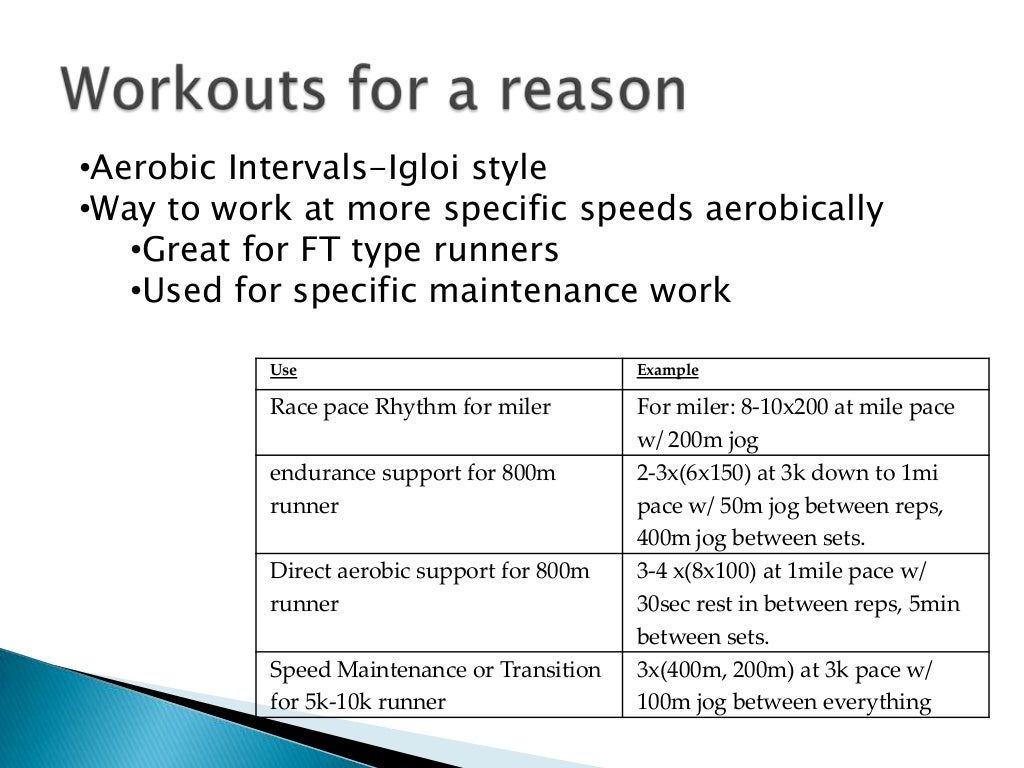 Workouts for a reason

•Aerobic Intervals-Igloi style
•Way to work at more specific speeds aerobically
•Great for FT type runners
•Used for specific maintenance work

| Use | Example |
|---|---|
| Race pace Rhythm for miler | For miler: 8-10x200 at mile pace w/ 200m jog |
| endurance support for 800m runner | 2-3x(6x150) at 3k down to 1mi pace w/ 50m jog between reps, 400m jog between sets. |
| Direct aerobic support for 800m runner | 3-4 x(8x100) at 1mile pace w/ 30sec rest in between reps, 5min between sets. |
| Speed Maintenance or Transition for 5k-10k runner | 3x(400m, 200m) at 3k pace w/ 100m jog between everything |